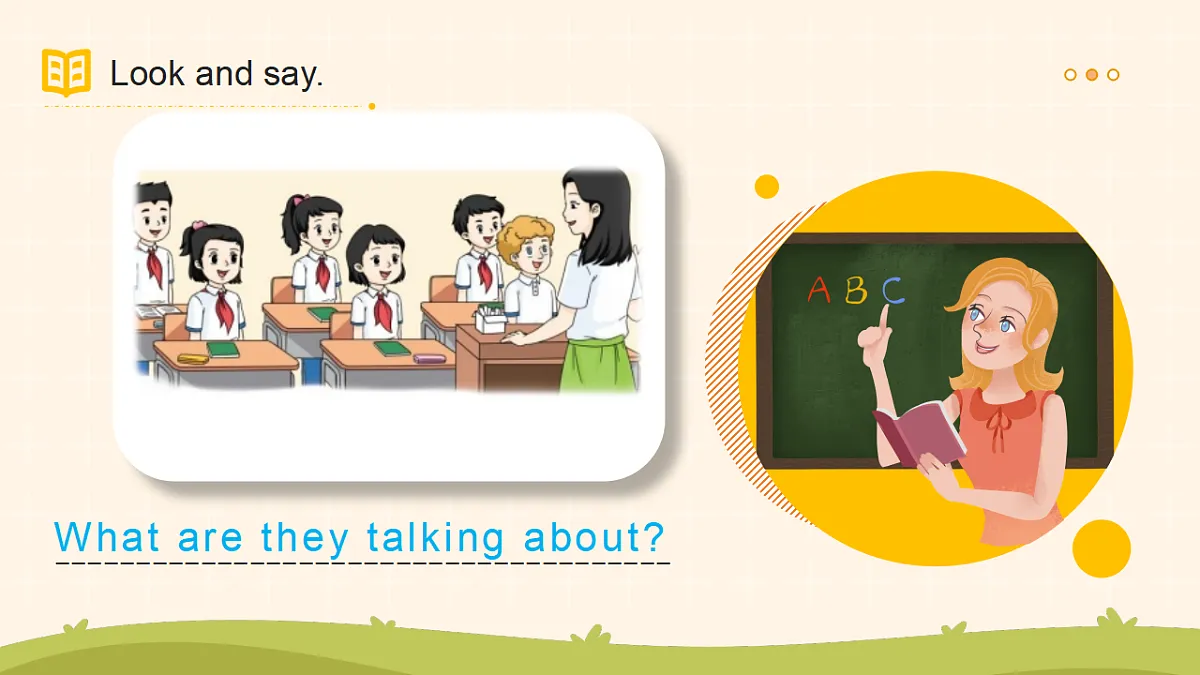 Look and say.

A B C

What are they talking about?